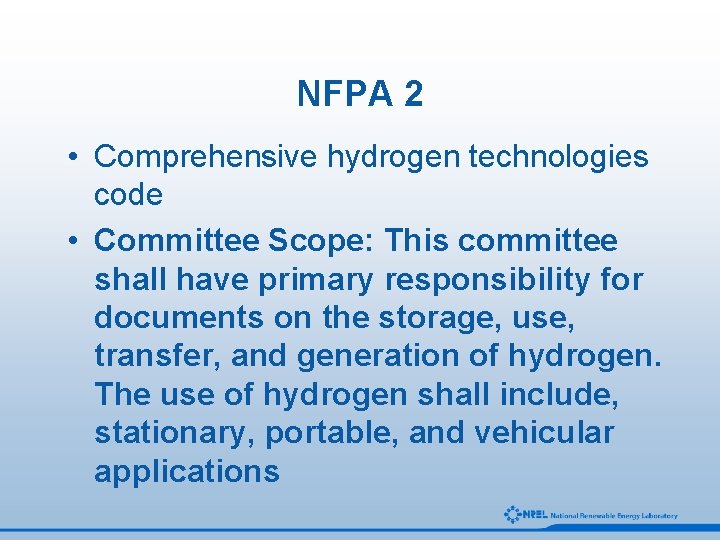 NFPA 2

• Comprehensive hydrogen technologies code

• Committee Scope: This committee shall have primary responsibility for documents on the storage, use, transfer, and generation of hydrogen. The use of hydrogen shall include, stationary, portable, and vehicular applications

NREL National Renewable Energy Laboratory